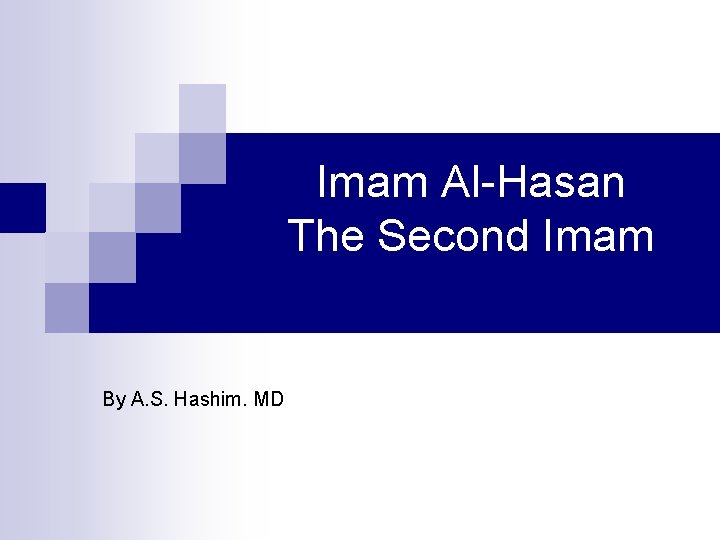 Imam Al-Hasan
The Second Imam

By A.S. Hashim. MD